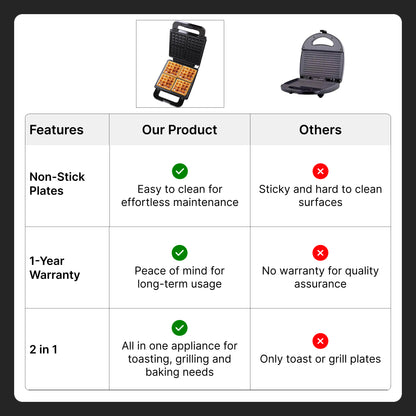 | Features | Our Product | Others |
|---|---|---|
| Non-Stick Plates | Easy to clean for effortless maintenance | Sticky and hard to clean surfaces |
| 1-Year Warranty | Peace of mind for long-term usage | No warranty for quality assurance |
| 2 in 1 | All in one appliance for toasting, grilling and baking needs | Only toast or grill plates |